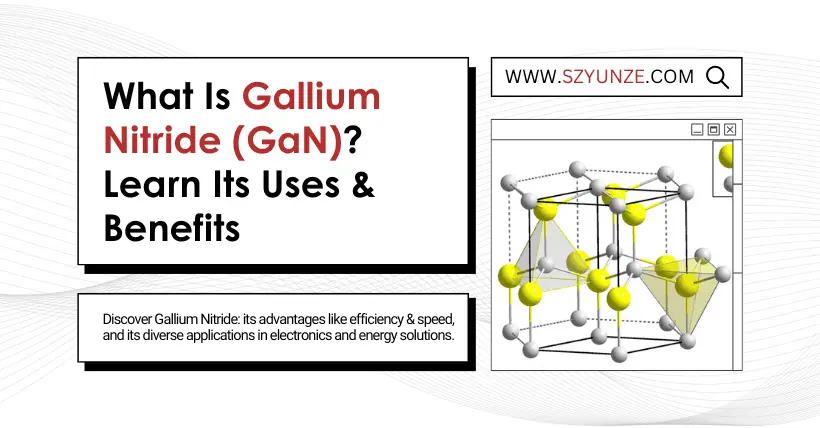 What Is Gallium Nitride (GaN)? Learn Its Uses & Benefits

WWW.SZYUNZE.COM

Discover Gallium Nitride: its advantages like efficiency & speed, and its diverse applications in electronics and energy solutions.